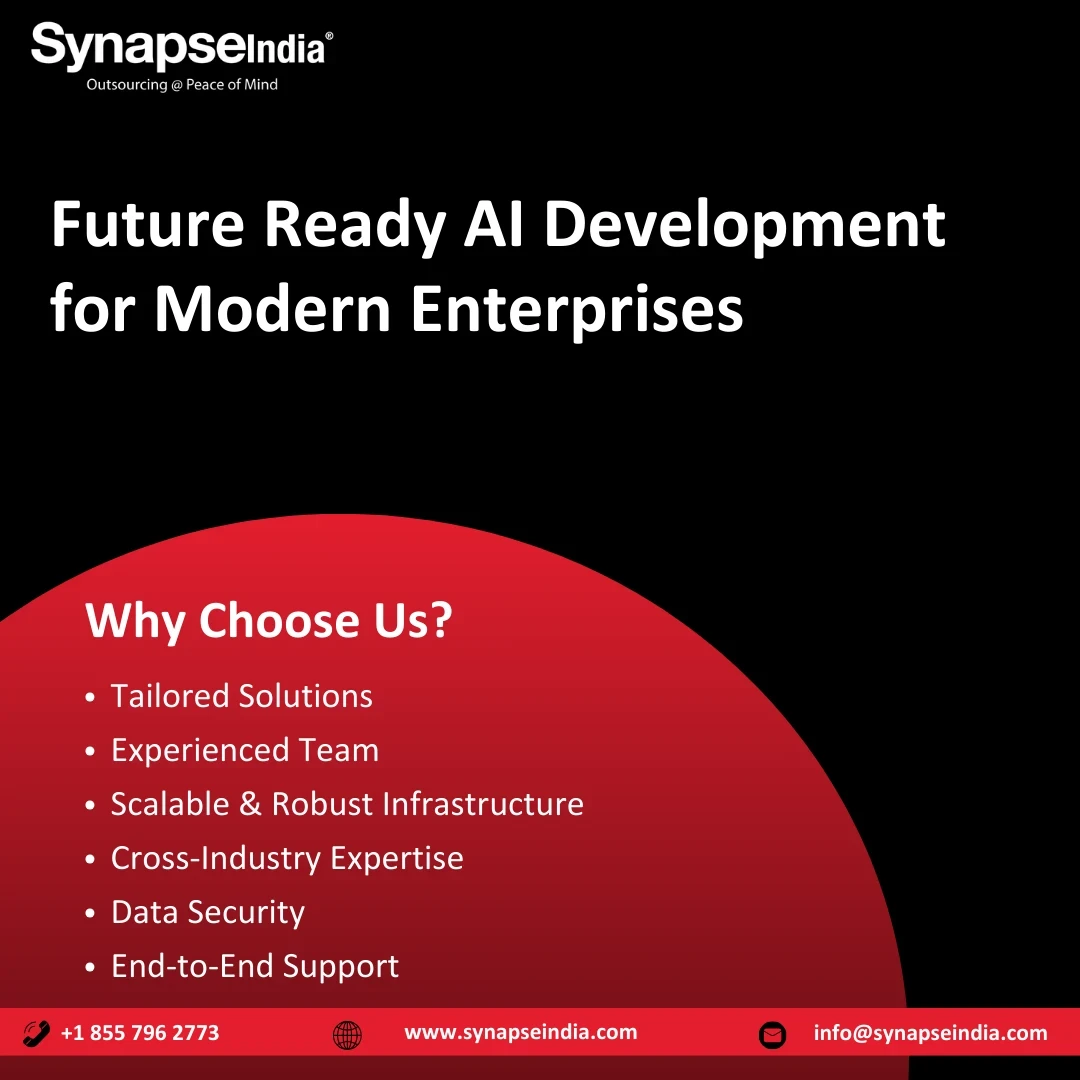 SynapseIndia®
Outsourcing @ Peace of Mind

Future Ready AI Development for Modern Enterprises

Why Choose Us?

• Tailored Solutions
• Experienced Team
• Scalable & Robust Infrastructure
• Cross-Industry Expertise
• Data Security
• End-to-End Support

+1 855 796 2773 www.synapseindia.com info@synapseindia.com